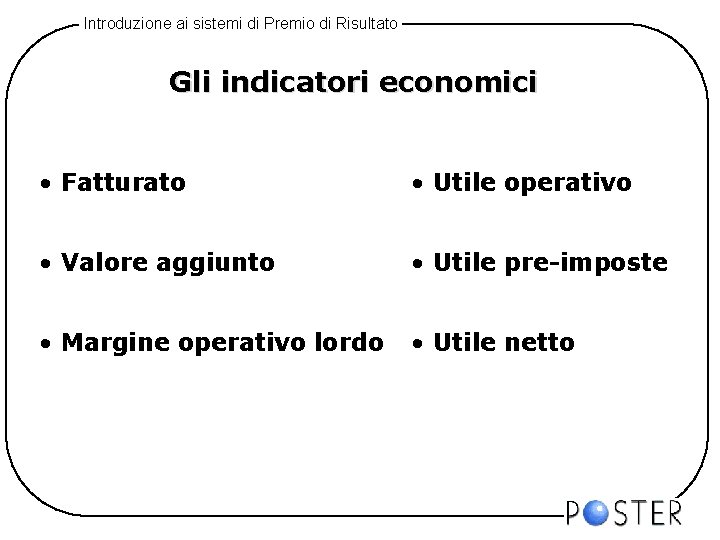 Introduzione ai sistemi di Premio di Risultato

Gli indicatori economici

• Fatturato

• Valore aggiunto

• Margine operativo lordo

• Utile operativo

• Utile pre-imposte

• Utile netto

POSTER